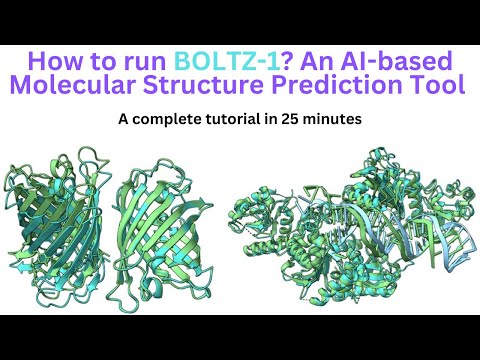 How to run BOLTZ-1? An AI-based Molecular Structure Prediction Tool

A complete tutorial in 25 minutes